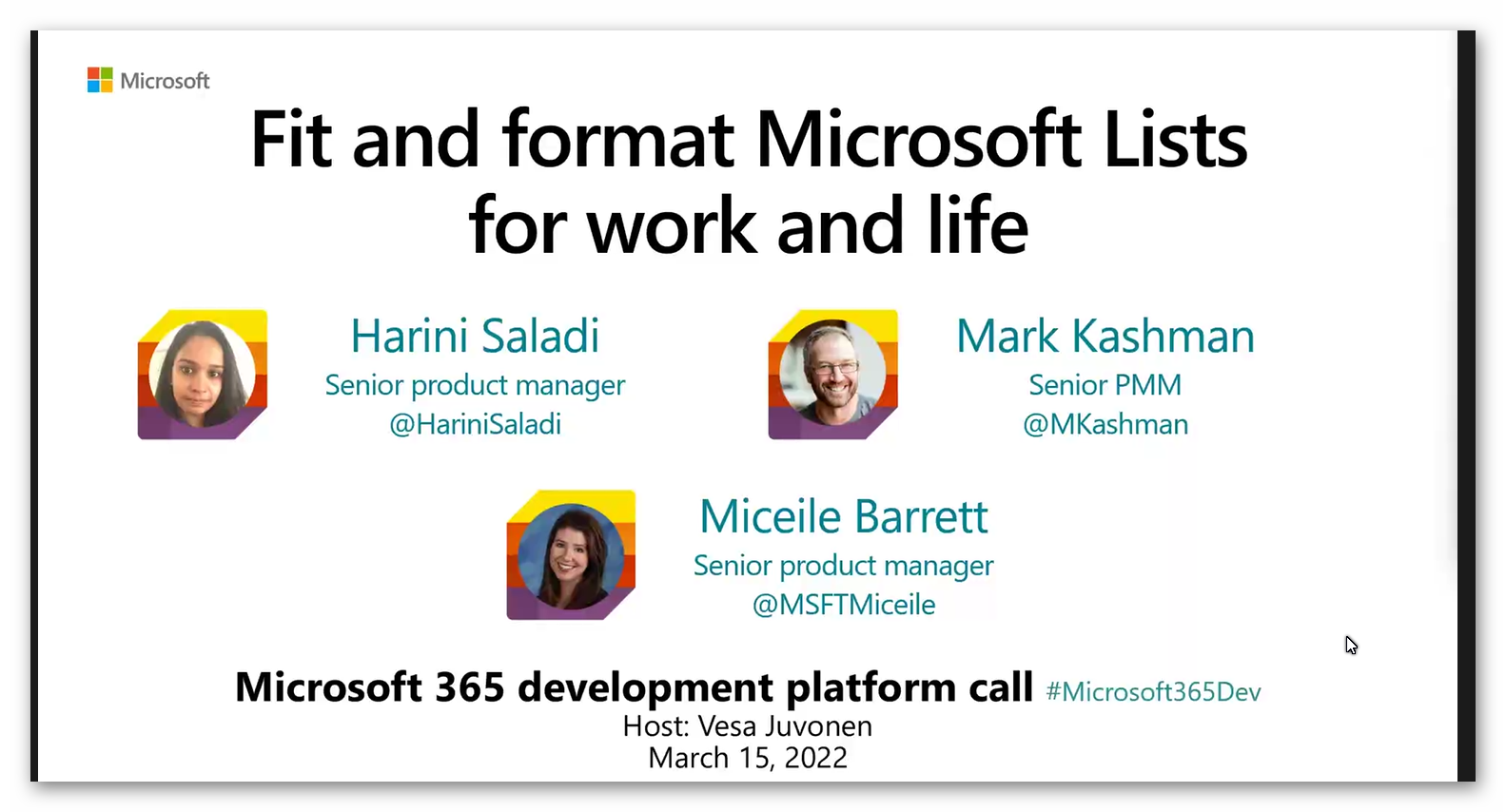 Microsoft

Fit and format Microsoft Lists for work and life

Harini Saladi
Senior product manager
@HariniSaladi

Mark Kashman
Senior PMM
@MKashman

Miceile Barrett
Senior product manager
@MSFTMiceile

Microsoft 365 development platform call #Microsoft365Dev
Host: Vesa Juvonen
March 15, 2022